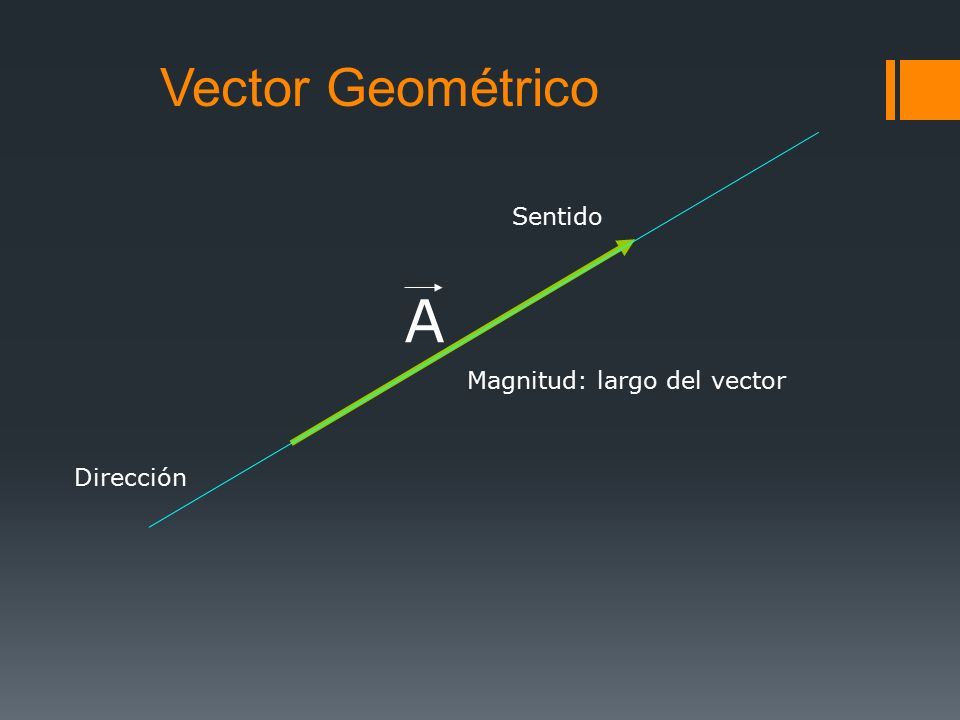 Vector Geométrico

Sentido

$\vec{A}$

Magnitud: largo del vector

Dirección